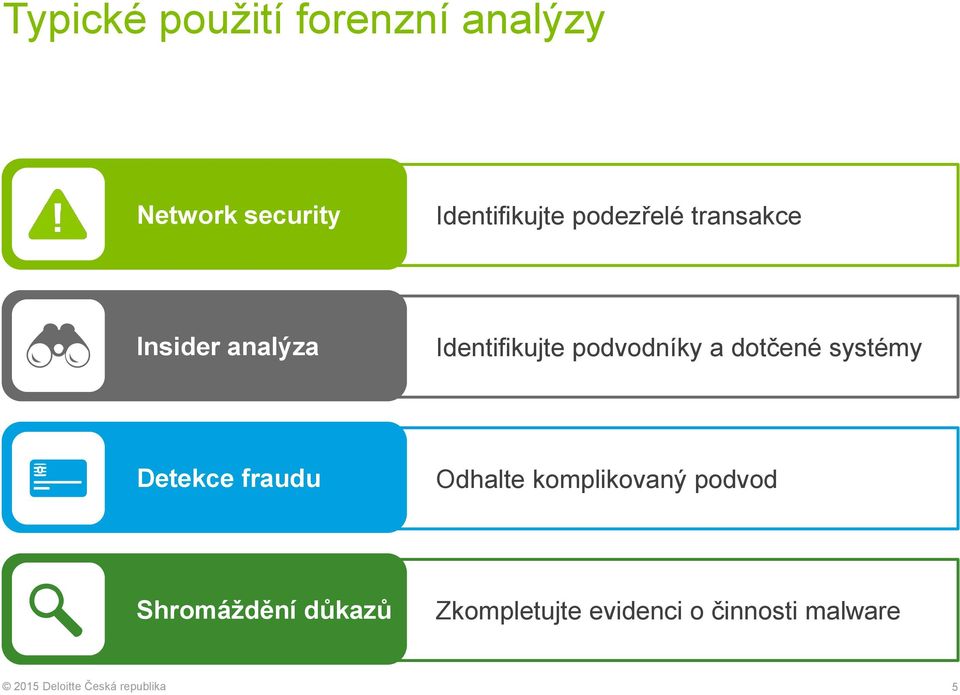 Typické použití forenzní analýzy

Network security

Identifikujte podezřelé transakce

Insider analýza

Identifikujte podvodníky a dotčené systémy

Detekce fraudu

Odhalte komplikovaný podvod

Shromáždění důkazů

Zkompletujte evidenci o činnosti malware

© 2015 Deloitte Česká republika

5